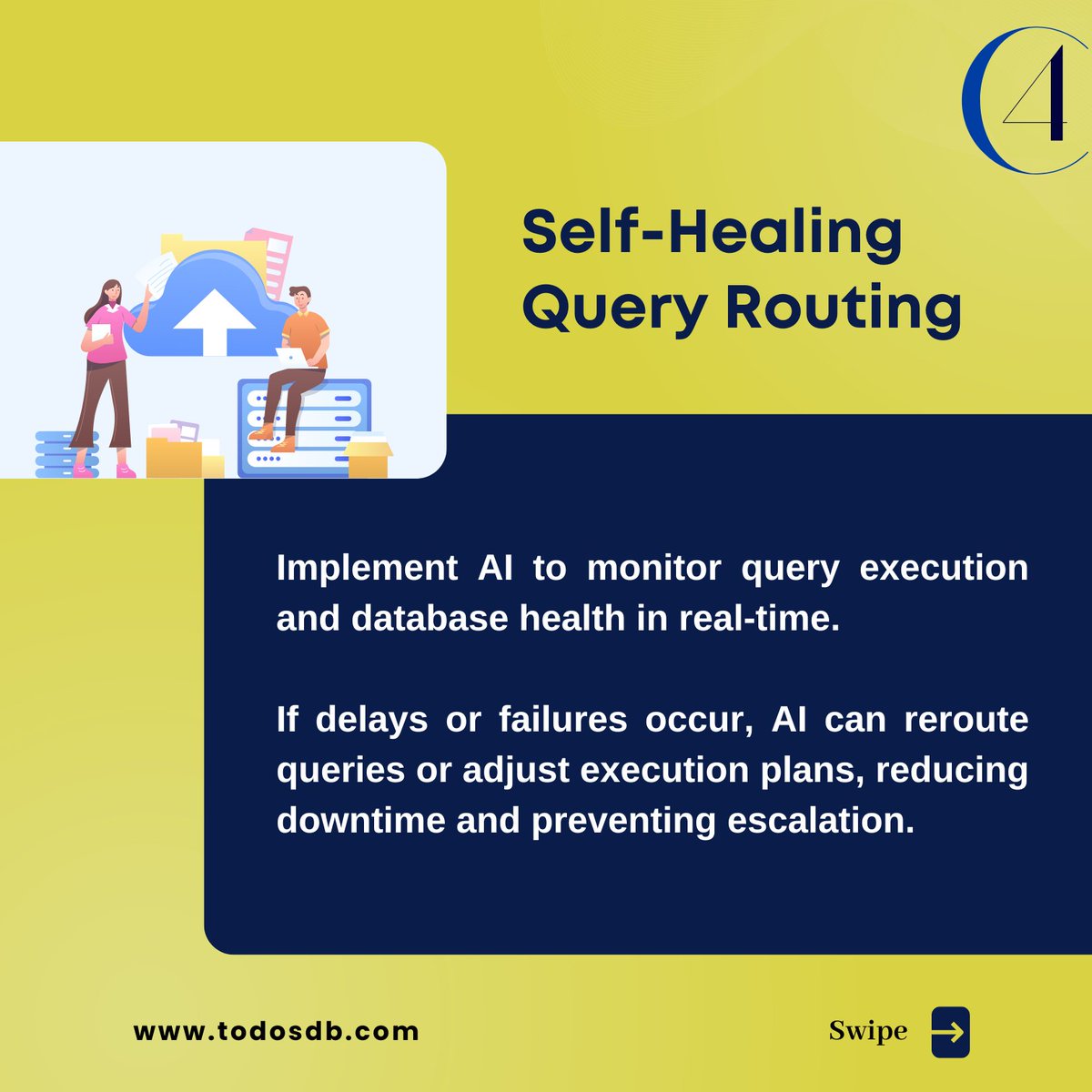 4

Self-Healing Query Routing

Implement AI to monitor query execution and database health in real-time.

If delays or failures occur, AI can reroute queries or adjust execution plans, reducing downtime and preventing escalation.

www.todosdb.com

Swipe